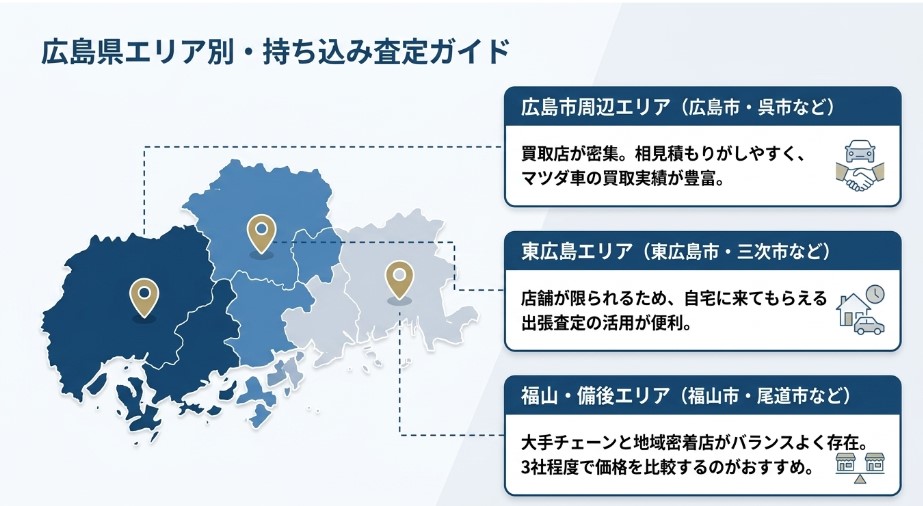 広島県エリア別・持ち込み査定ガイド

広島市周辺エリア（広島市・呉市など）

買取店が密集。相見積もりがしやすく、マツダ車の買取実績が豊富。

東広島エリア（東広島市・三次市など）

店舗が限られるため、自宅に来てもらえる出張査定の活用が便利。

福山・備後エリア（福山市・尾道市など）

大手チェーンと地域密着店がバランスよく存在。3社程度で価格を比較するのがおすすめ。